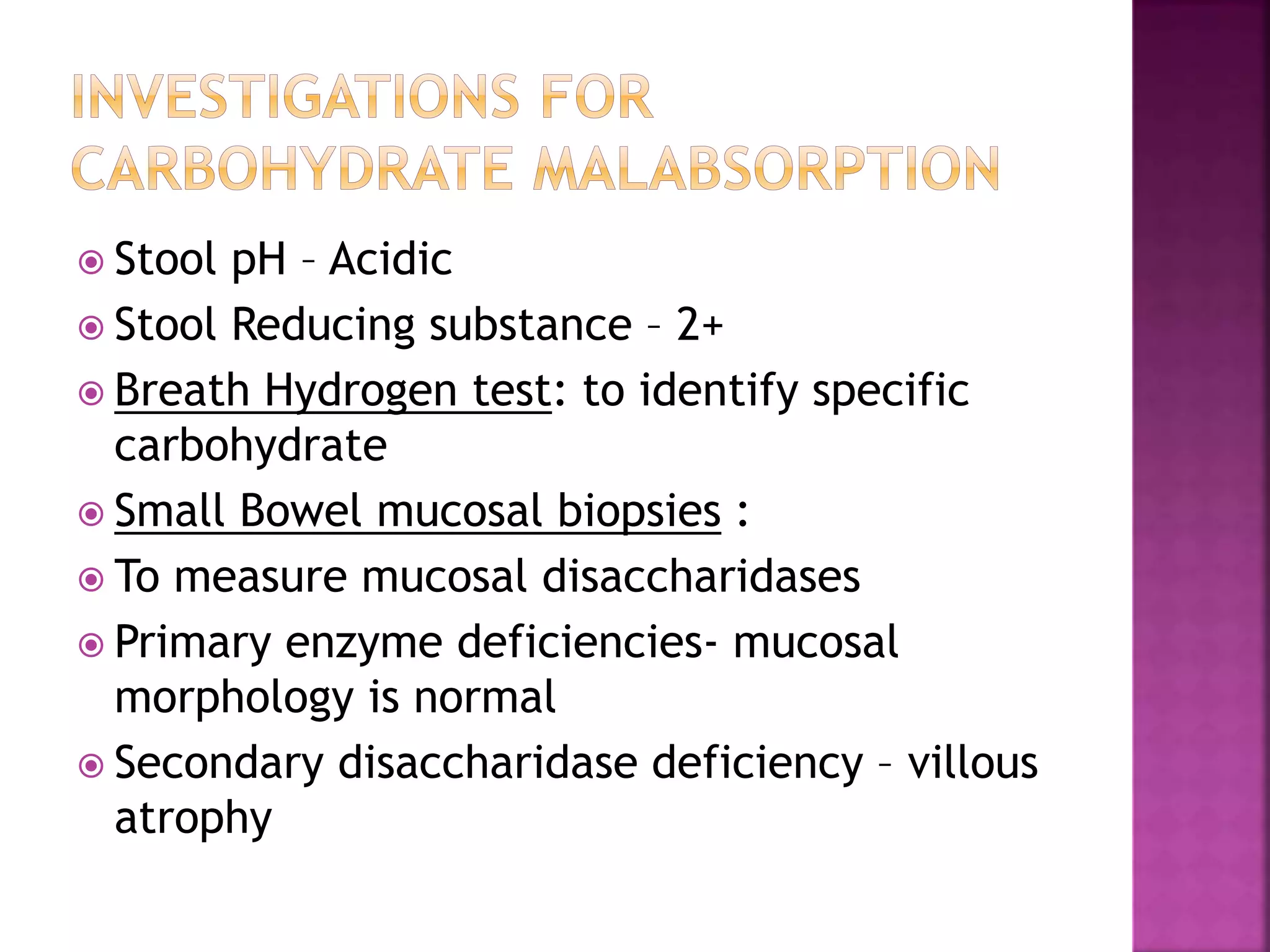 INVESTIGATIONS FOR CARBOHYDRATE MALABSORPTION

Stool pH – Acidic

Stool Reducing substance – 2+

Breath Hydrogen test: to identify specific carbohydrate

Small Bowel mucosal biopsies :

To measure mucosal disaccharidases

Primary enzyme deficiencies- mucosal morphology is normal

Secondary disaccharidase deficiency – villous atrophy